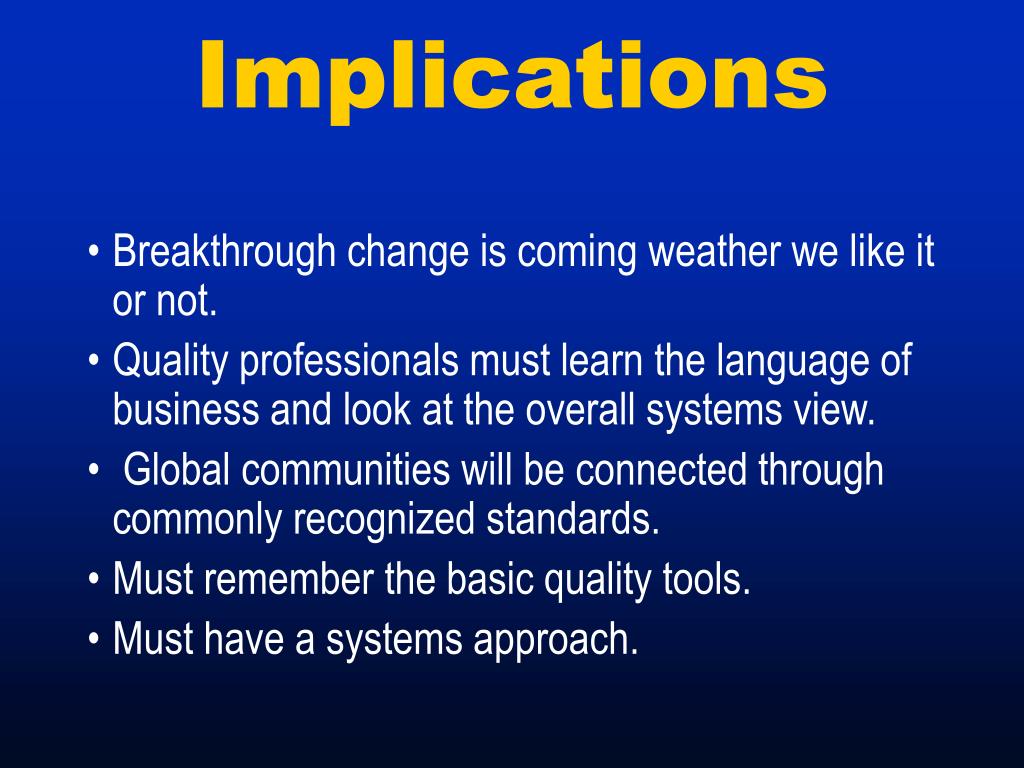 Implications

• Breakthrough change is coming weather we like it or not.
• Quality professionals must learn the language of business and look at the overall systems view.
• Global communities will be connected through commonly recognized standards.
• Must remember the basic quality tools.
• Must have a systems approach.